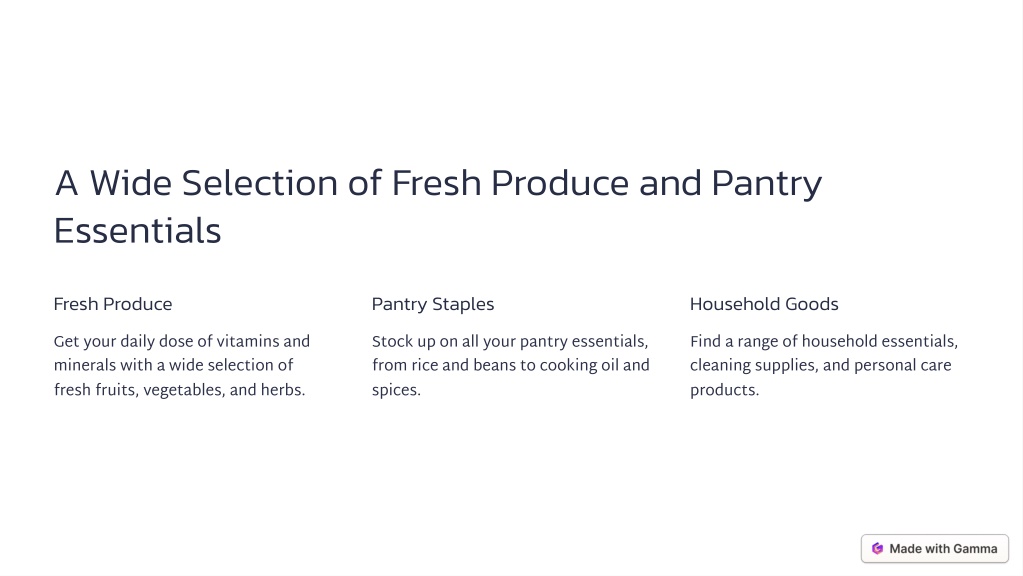 A Wide Selection of Fresh Produce and Pantry Essentials

Fresh Produce

Get your daily dose of vitamins and minerals with a wide selection of fresh fruits, vegetables, and herbs.

Pantry Staples

Stock up on all your pantry essentials, from rice and beans to cooking oil and spices.

Household Goods

Find a range of household essentials, cleaning supplies, and personal care products.

Made with Gamma